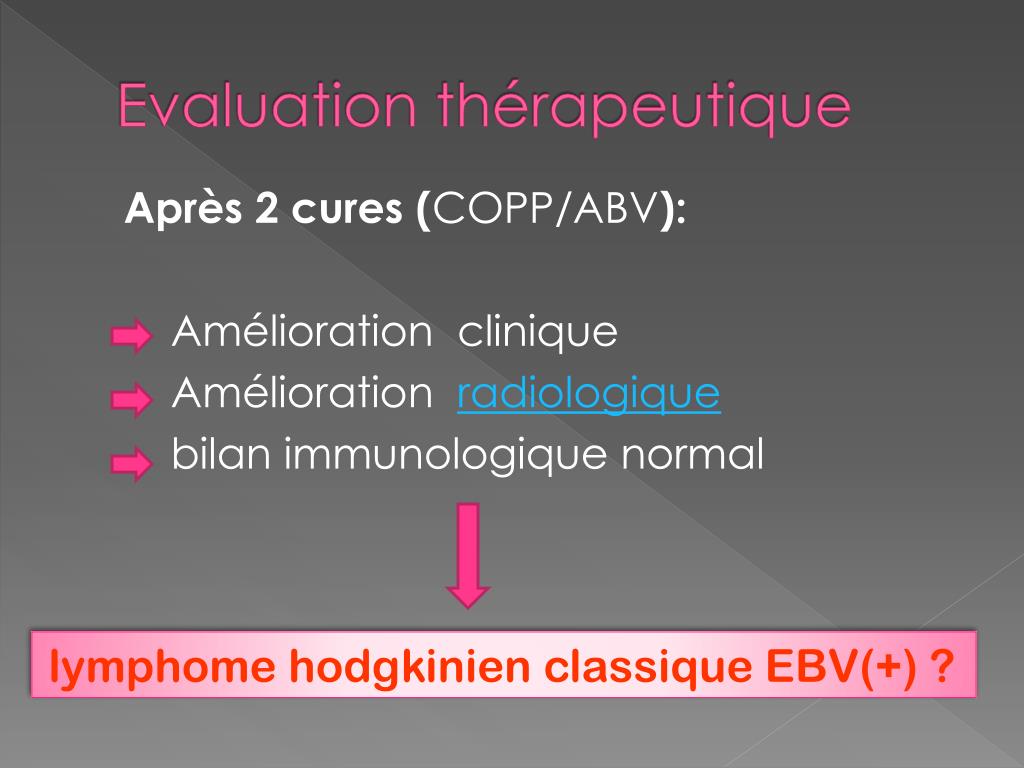 Evaluation thérapeutique

Après 2 cures (COPP/ABV):

Amélioration clinique
Amélioration radiologique
bilan immunologique normal

lymphome hodgkinien classique EBV(+) ?